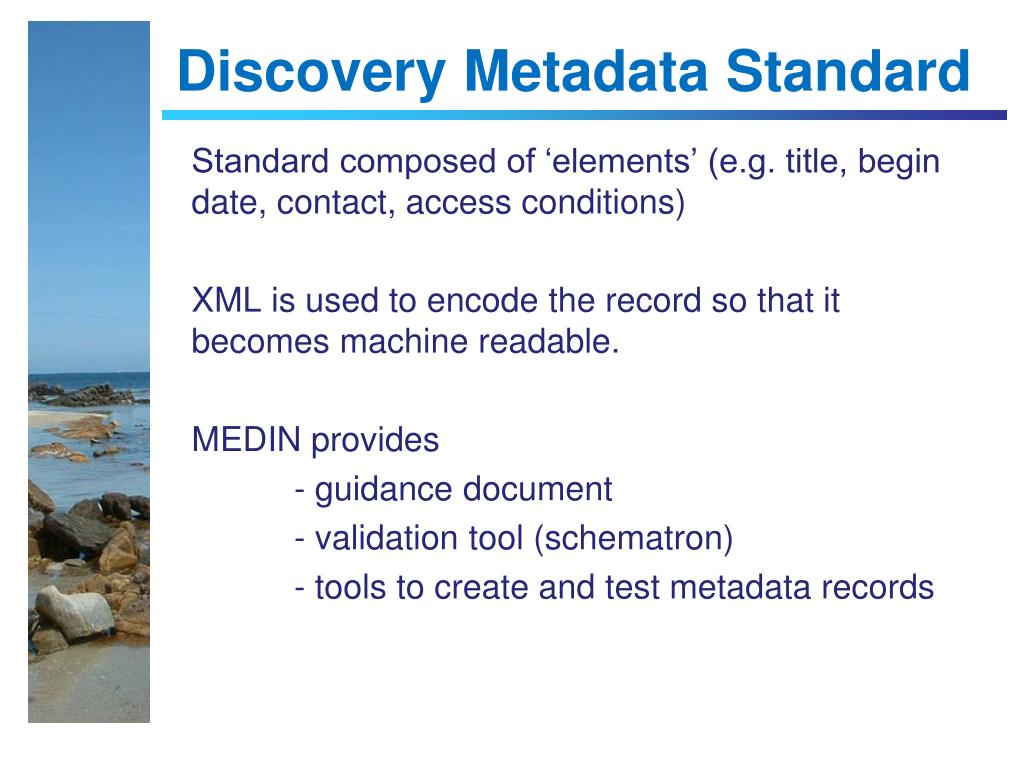 Discovery Metadata Standard

Standard composed of ‘elements’ (e.g. title, begin date, contact, access conditions)

XML is used to encode the record so that it becomes machine readable.

MEDIN provides
- guidance document
- validation tool (schematron)
- tools to create and test metadata records